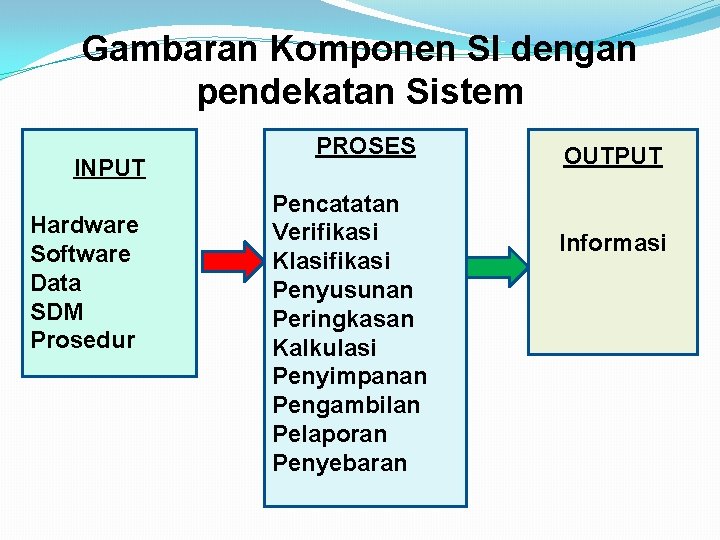 Gambaran Komponen SI dengan pendekatan Sistem

INPUT

Hardware
Software
Data
SDM
Prosedur

PROSES

Pencatatan
Verifikasi
Klasifikasi
Penyusunan
Peringkasan
Kalkulasi
Penyimpanan
Pengambilan
Pelaporan
Penyebaran

OUTPUT

Informasi